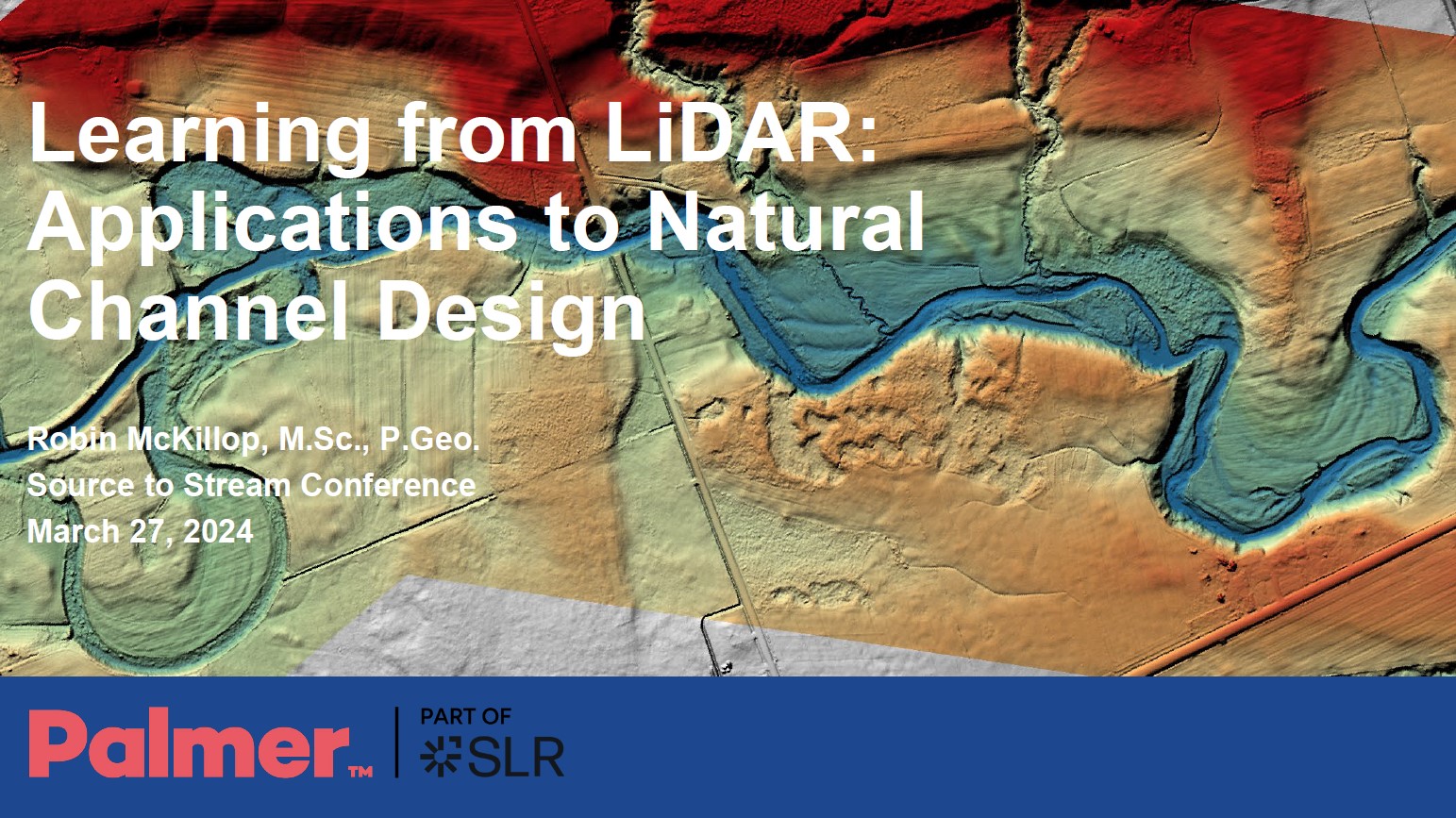 Learning from LiDAR: Applications to Natural Channel Design

Robin McKillop, M.Sc., P.Geo.
Source to Stream Conference
March 27, 2024

Palmer™ | PART OF SLR